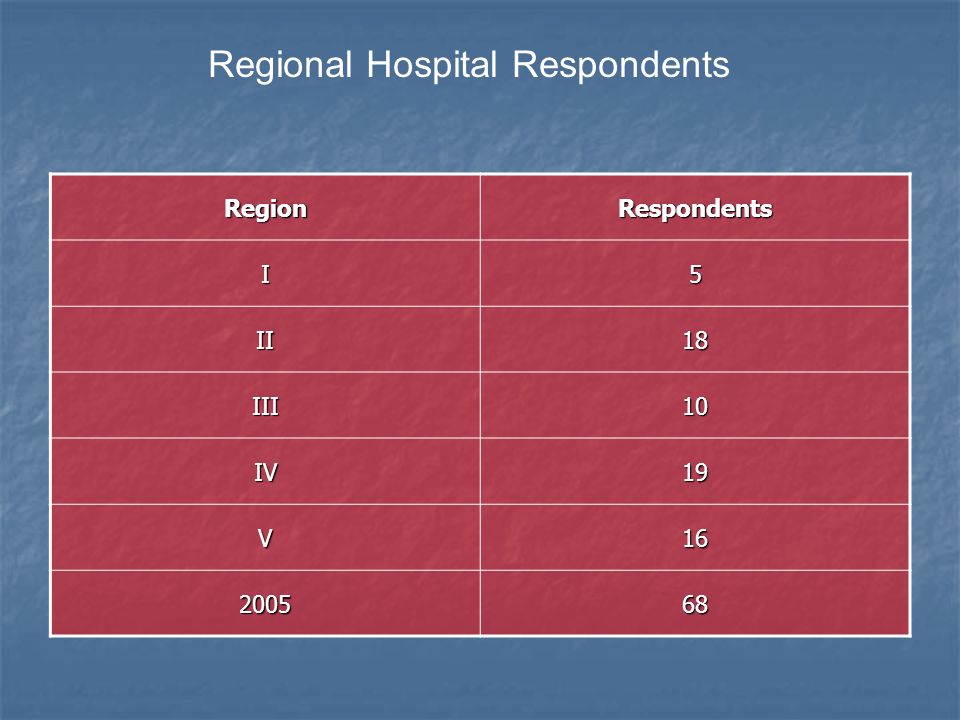 Regional Hospital Respondents

| Region | Respondents |
|---|---|
| I | 5 |
| II | 18 |
| III | 10 |
| IV | 19 |
| V | 16 |
| 2005 | 68 |